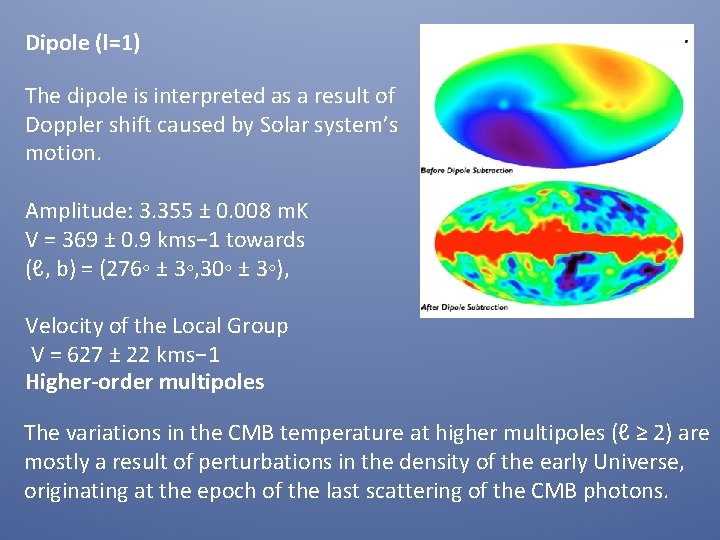 Dipole (l=1)

The dipole is interpreted as a result of Doppler shift caused by Solar system's motion.

Amplitude: 3.355 ± 0.008 mK
V = 369 ± 0.9 kms−1 towards
(ℓ, b) = (276◦ ± 3◦,30◦ ± 3◦),

Velocity of the Local Group
V = 627 ± 22 kms−1
Higher-order multipoles

Before Dipole Subtraction

After Dipole Subtraction

The variations in the CMB temperature at higher multipoles (ℓ ≥ 2) are mostly a result of perturbations in the density of the early Universe, originating at the epoch of the last scattering of the CMB photons.